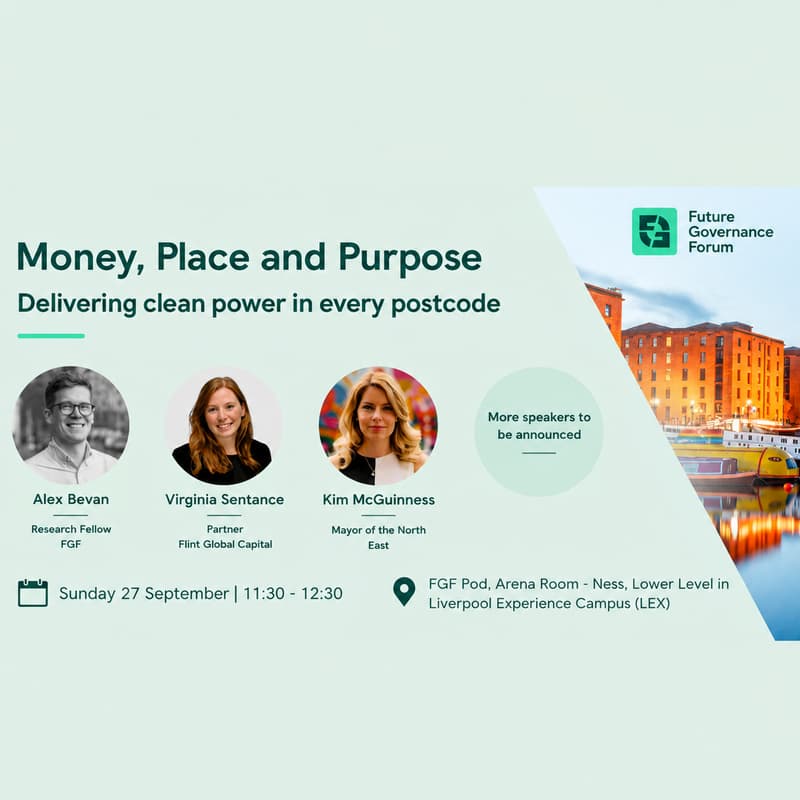 Future Governance Forum

Money, Place and Purpose

Delivering clean power in every postcode

Alex Bevan
Research Fellow
FGF

Virginia Sentance
Partner
Flint Global Capital

Kim McGuinness
Mayor of the North East

More speakers to be announced

Sunday 27 September | 11:30 - 12:30

FGF Pod, Arena Room - Ness, Lower Level in Liverpool Experience Campus (LEX)